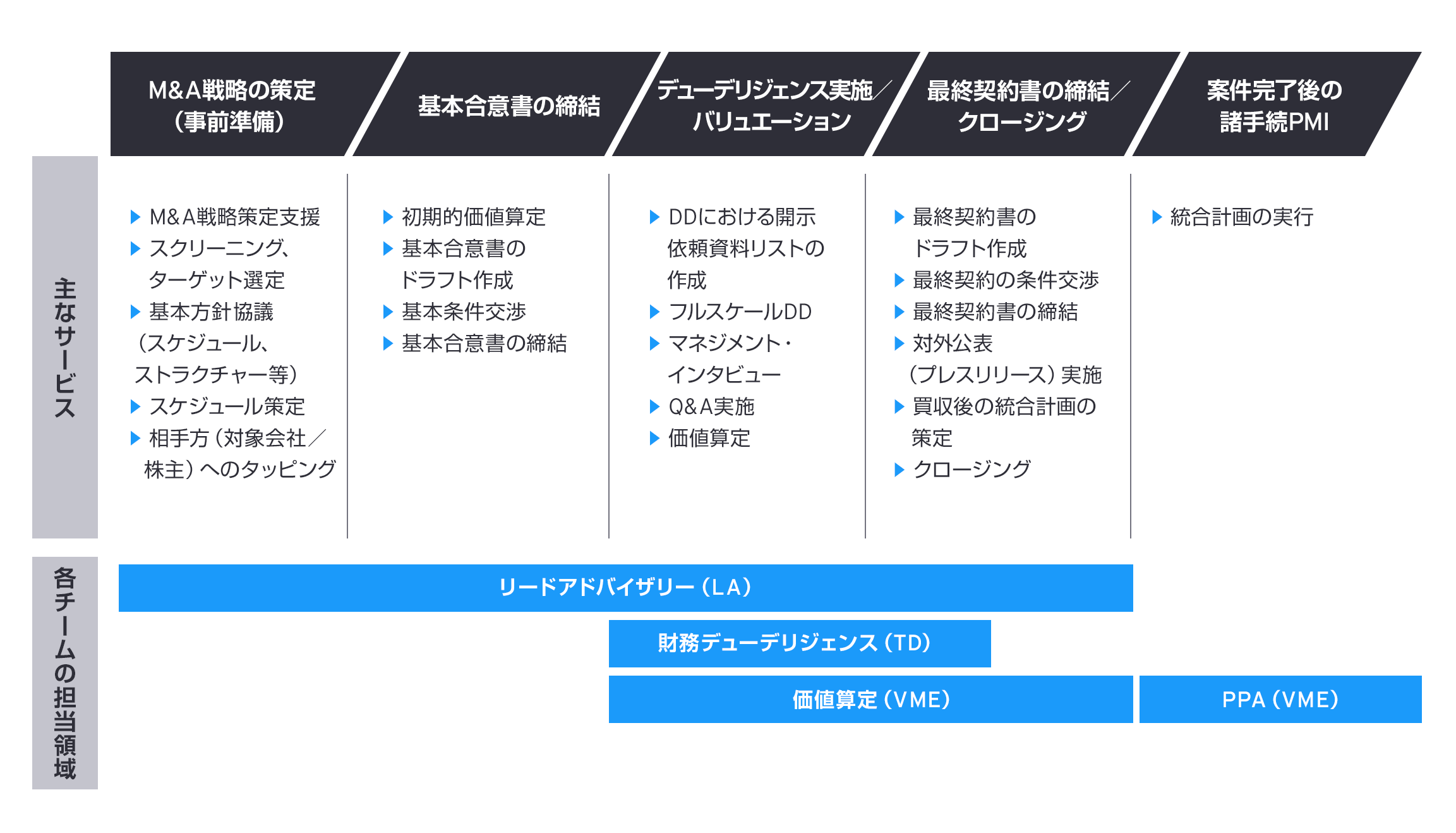 M&A戦略の策定（事前準備）

基本合意書の締結

デューデリジェンス実施／バリュエーション

最終契約書の締結／クロージング

案件完了後の諸手続PMI

主なサービス

▶ M&A戦略策定支援
▶ スクリーニング、ターゲット選定
▶ 基本方針協議（スケジュール、ストラクチャー等）
▶ スケジュール策定
▶ 相手方（対象会社／株主）へのタッピング

▶ 初期的価値算定
▶ 基本合意書のドラフト作成
▶ 基本条件交渉
▶ 基本合意書の締結

▶ DDにおける開示依頼資料リストの作成
▶ フルスケールDD
▶ マネジメント・インタビュー
▶ Q&A実施
▶ 価値算定

▶ 最終契約書のドラフト作成
▶ 最終契約の条件交渉
▶ 最終契約書の締結
▶ 対外公表（プレスリリース）実施
▶ 買収後の統合計画の策定
▶ クロージング

▶ 統合計画の実行

各チームの担当領域

リードアドバイザリー（LA）

財務デューデリジェンス（TD）

価値算定（VME）

PPA（VME）